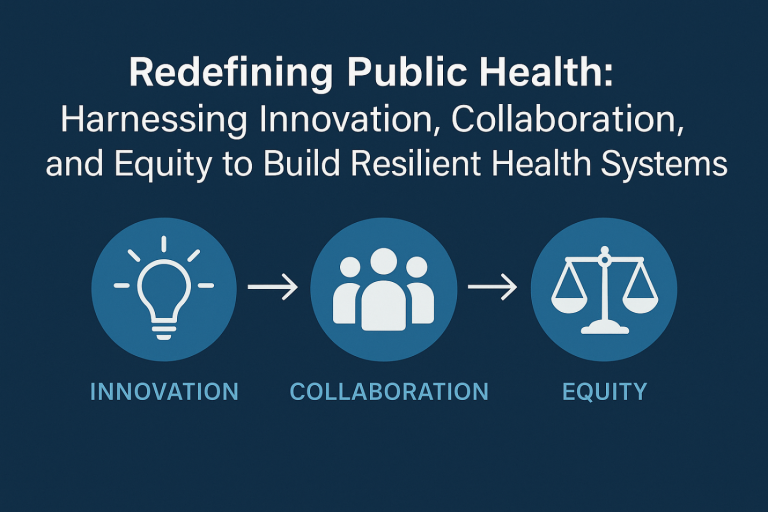 Redefining Public Health:
Harnessing Innovation, Collaboration, and Equity to Build Resilient Health Systems

INNOVATION

COLLABORATION

EQUITY